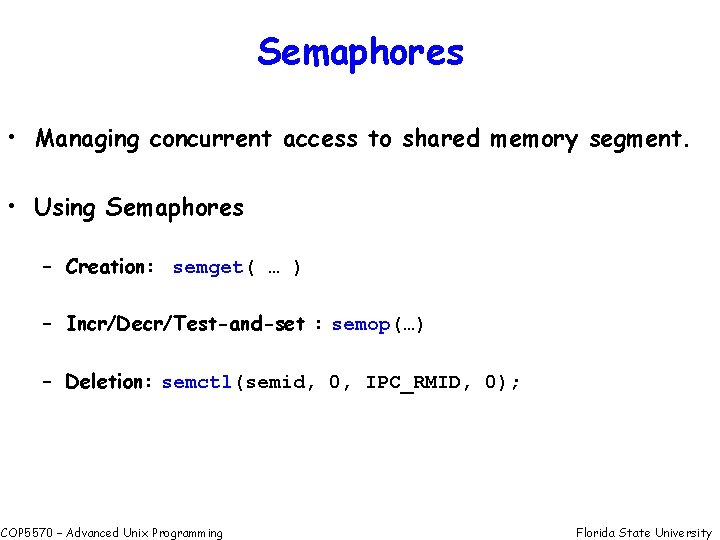 Semaphores

• Managing concurrent access to shared memory segment.

• Using Semaphores

– Creation: semget( … )

– Incr/Decr/Test-and-set : semop(…)

– Deletion: semctl(semid, 0, IPC_RMID, 0);

COP5570 – Advanced Unix Programming

Florida State University